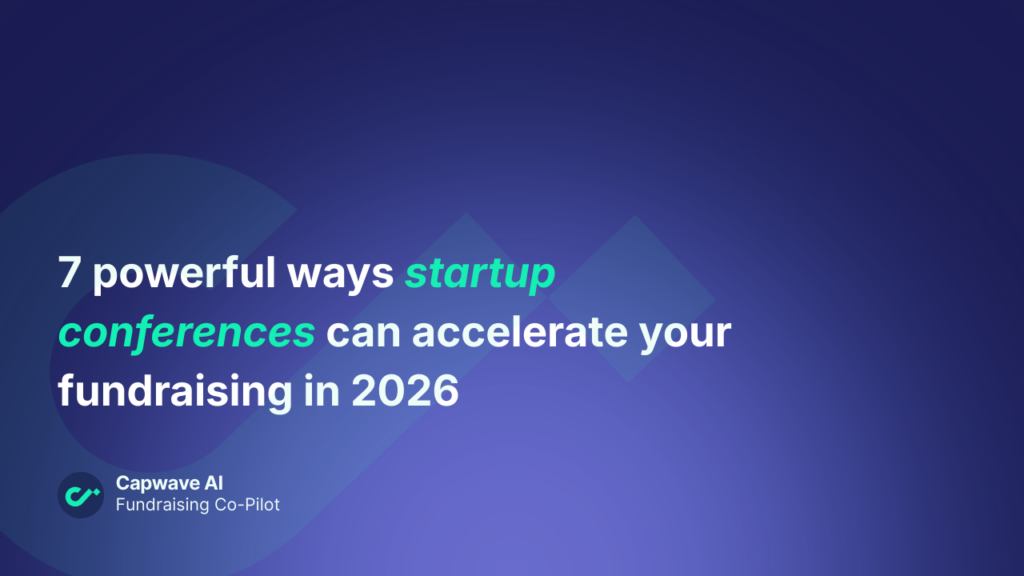 7 powerful ways startup conferences can accelerate your fundraising in 2026

Capwave AI
Fundraising Co-Pilot